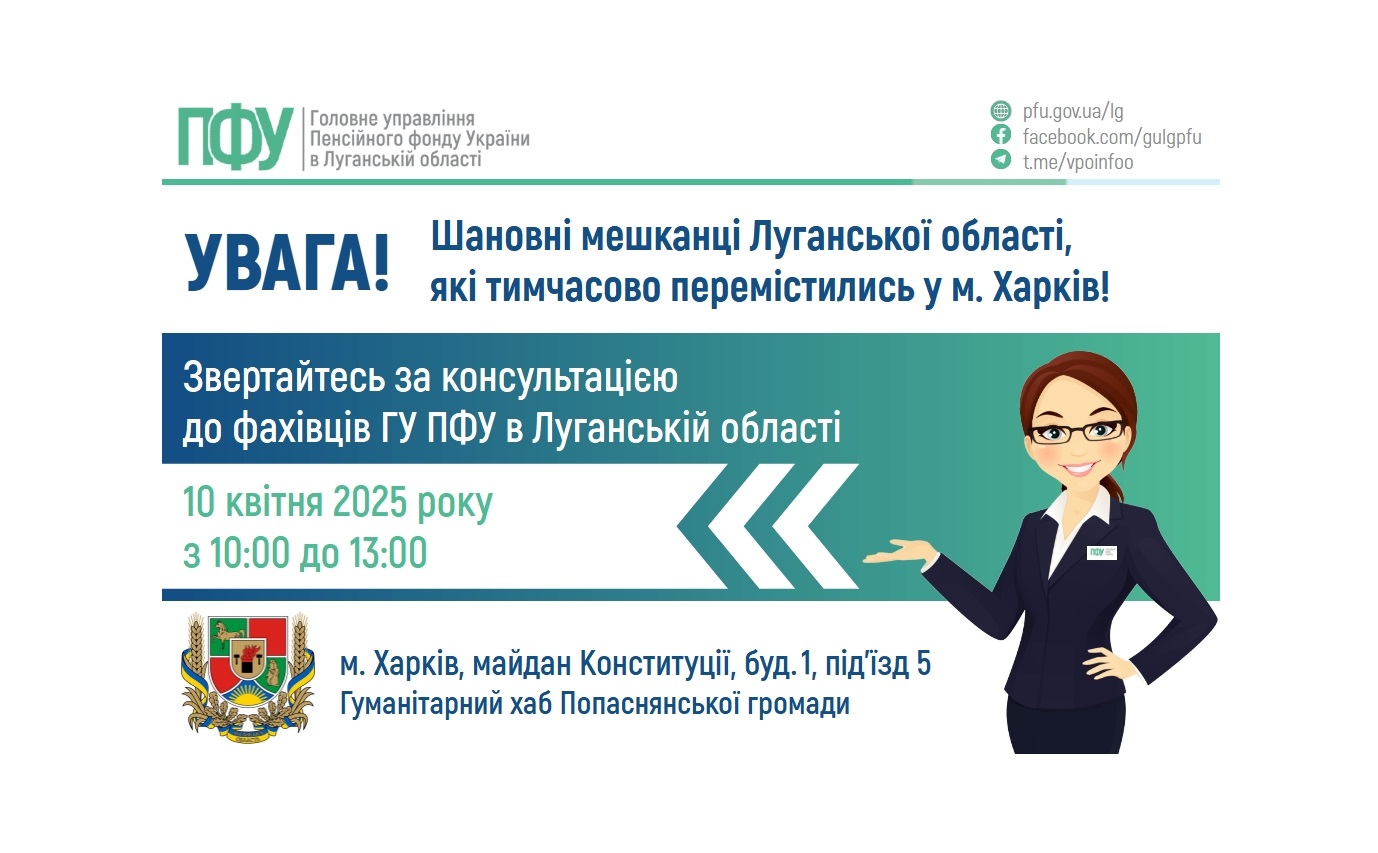 ПФУ Головне управління Пенсійного фонду України в Луганській області

pfu.gov.ua/lg
facebook.com/gulgpfu
t.me/vpoinfoo

УВАГА!

Шановні мешканці Луганської області, які тимчасово перемістились у м. Харків!

Звертайтесь за консультацією до фахівців ГУ ПФУ в Луганській області

10 квітня 2025 року
з 10:00 до 13:00

ПФУ

м. Харків, майдан Конституції, буд.1, під'їзд 5
Гуманітарний хаб Попаснянської громади